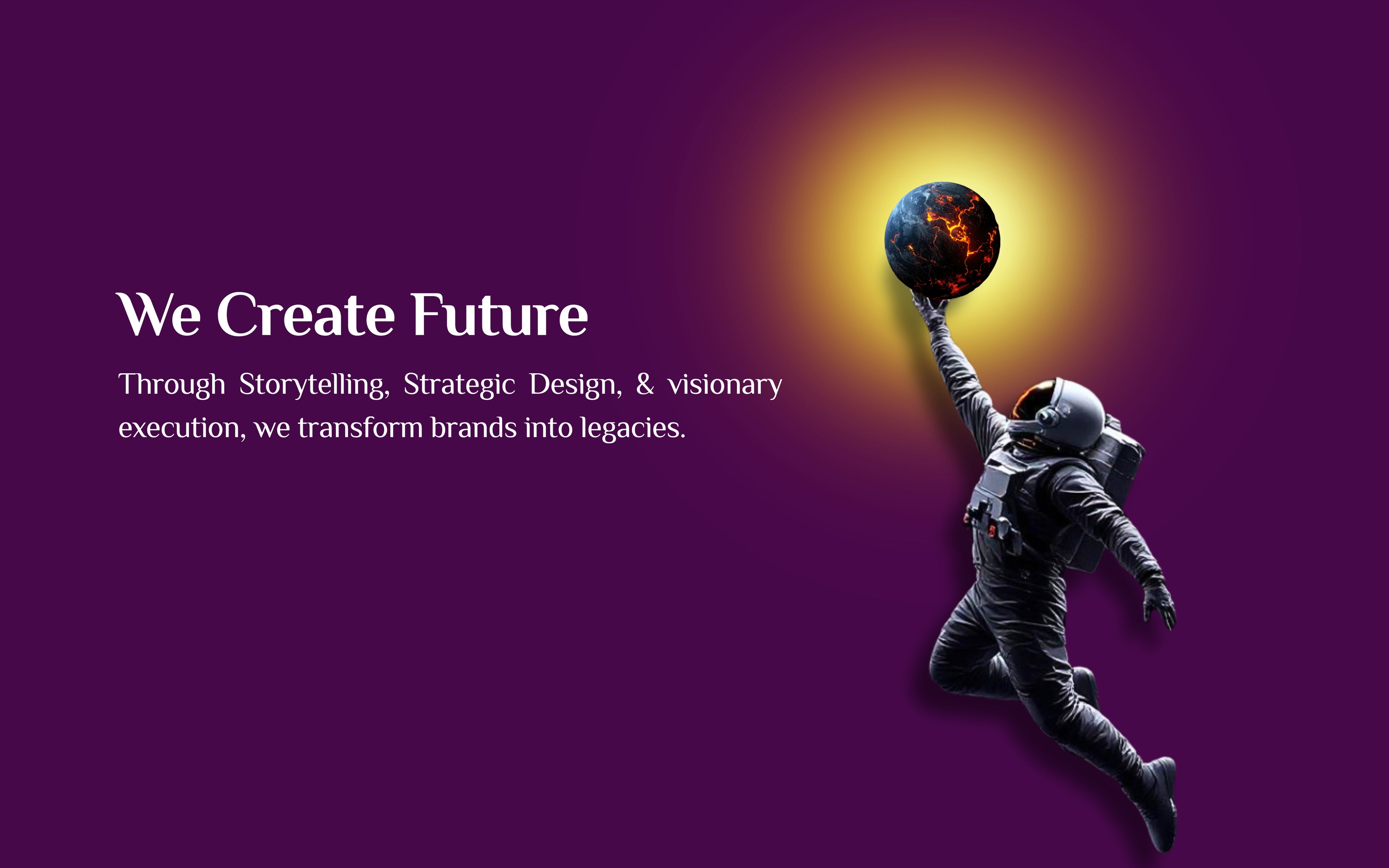 We Create Future

Through Storytelling, Strategic Design, & visionary execution, we transform brands into legacies.